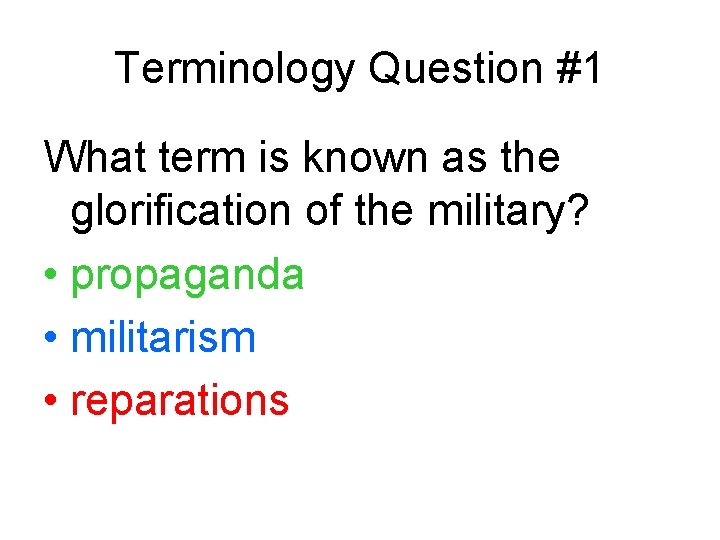 Terminology Question #1

What term is known as the glorification of the military?

• propaganda
• militarism
• reparations